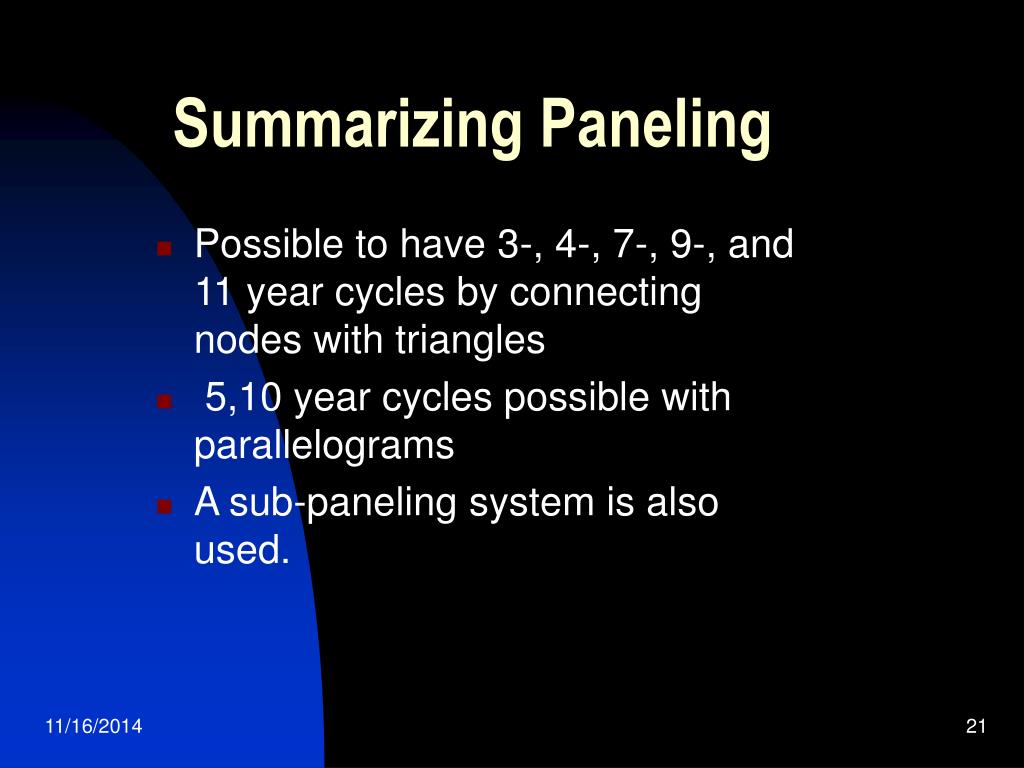 Summarizing Paneling

Possible to have 3-, 4-, 7-, 9-, and 11 year cycles by connecting nodes with triangles

5,10 year cycles possible with parallelograms

A sub-paneling system is also used.

11/16/2014

21